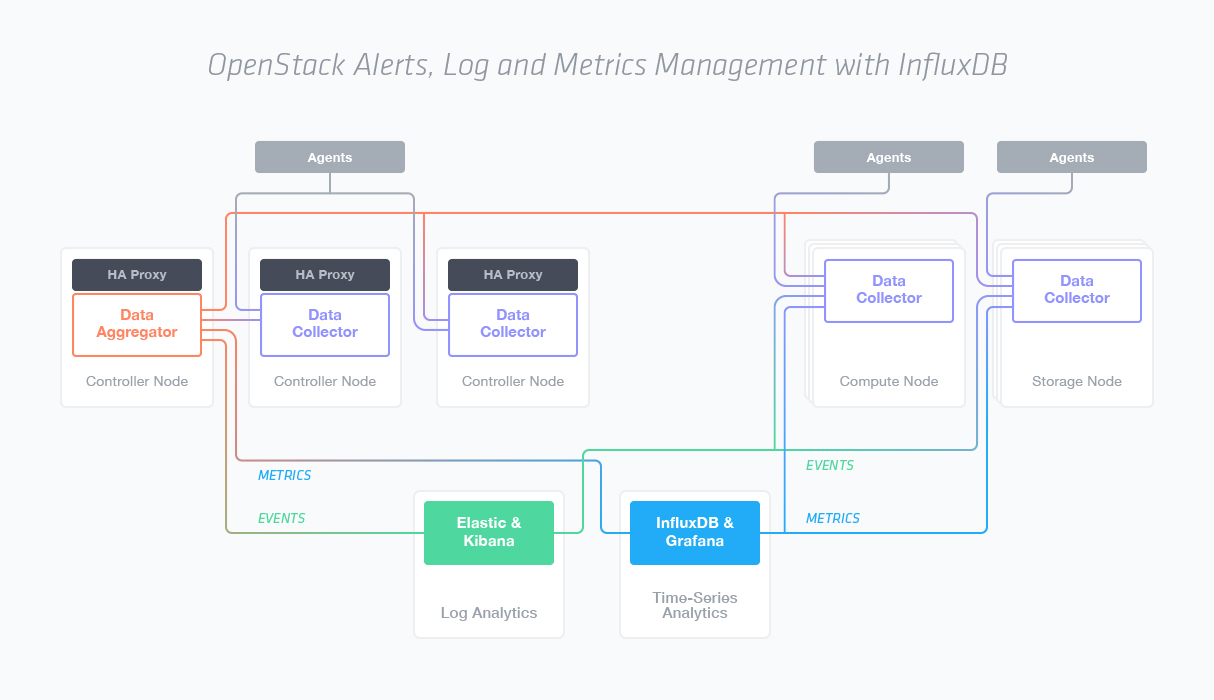 OpenStack Alerts, Log and Metrics Management with InfluxDB

Agents

Agents

Agents

HA Proxy

Data Aggregator

Controller Node

HA Proxy

Data Collector

Controller Node

HA Proxy

Data Collector

Controller Node

Data Collector

Compute Node

Data Collector

Storage Node

METRICS

EVENTS

EVENTS

METRICS

Elastic & Kibana

Log Analytics

InfluxDB & Grafana

Time-Series Analytics